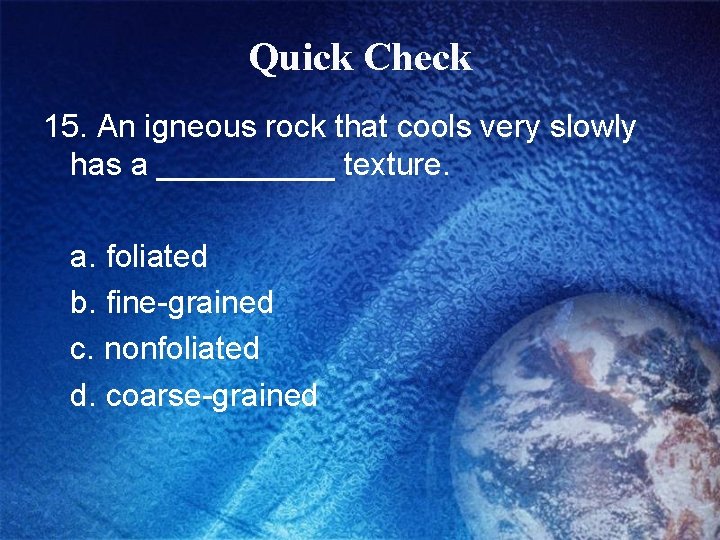 Quick Check

15. An igneous rock that cools very slowly has a __________ texture.

a. foliated
b. fine-grained
c. nonfoliated
d. coarse-grained